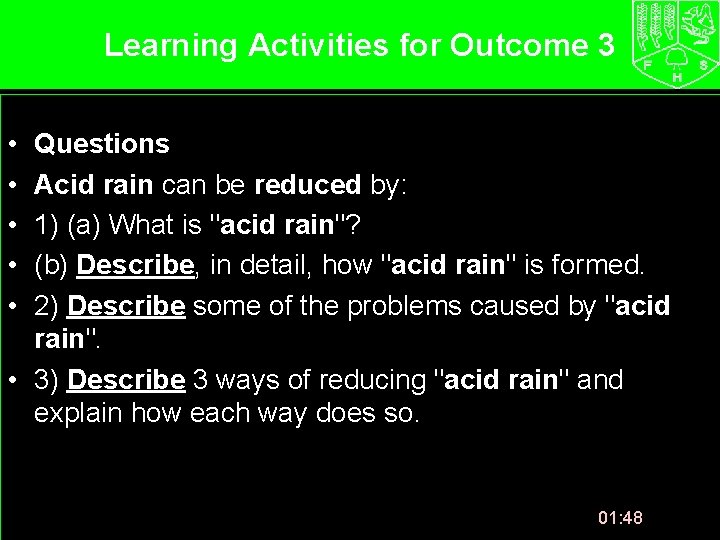 Learning Activities for Outcome 3

F H S

• Questions
• Acid rain can be reduced by:
• 1) (a) What is "acid rain"?
• (b) Describe, in detail, how "acid rain" is formed.
• 2) Describe some of the problems caused by "acid rain".
• 3) Describe 3 ways of reducing "acid rain" and explain how each way does so.

01:48